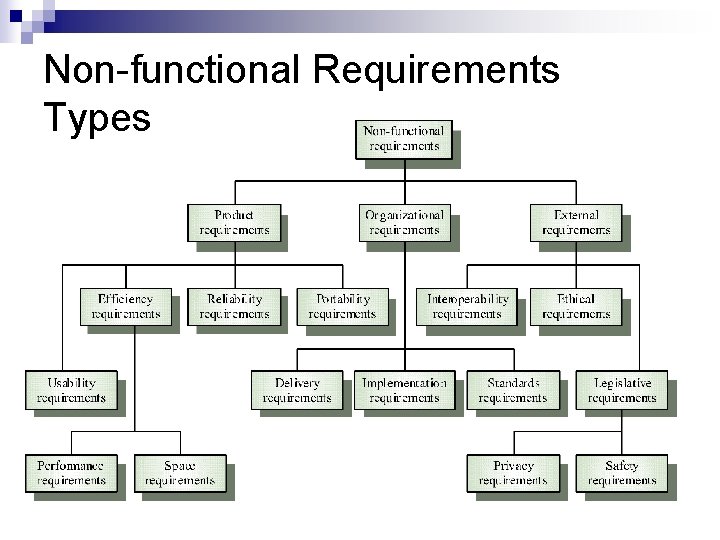 Non-functional Requirements Types

Non-functional requirements

Product requirements

Organizational requirements

External requirements

Efficiency requirements

Reliability requirements

Portability requirements

Interoperability requirements

Ethical requirements

Usability requirements

Delivery requirements

Implementation requirements

Standards requirements

Legislative requirements

Performance requirements

Space requirements

Privacy requirements

Safety requirements